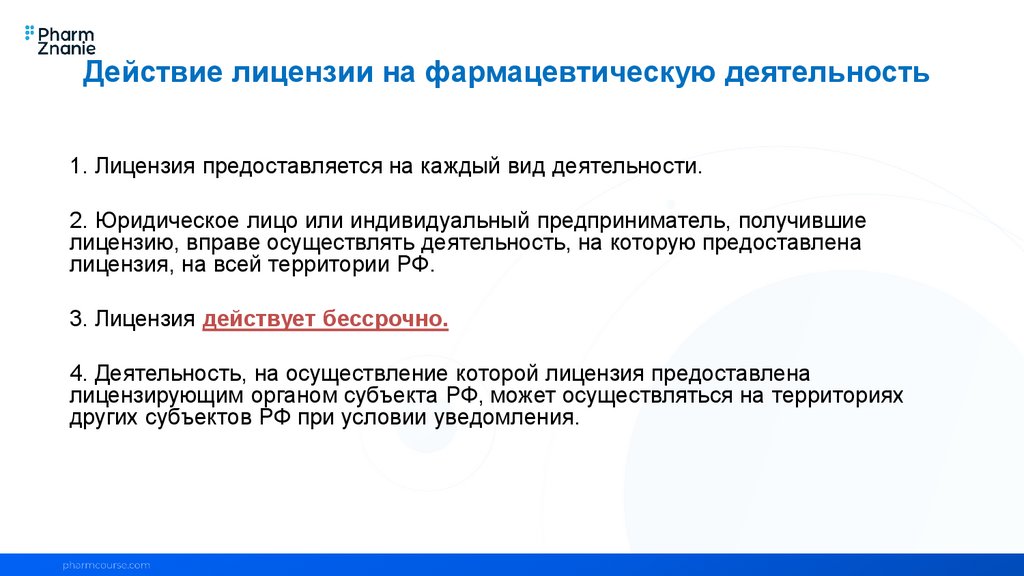 Pharm Znanie

Действие лицензии на фармацевтическую деятельность

1. Лицензия предоставляется на каждый вид деятельности.

2. Юридическое лицо или индивидуальный предприниматель, получившие лицензию, вправе осуществлять деятельность, на которую предоставлена лицензия, на всей территории РФ.

3. Лицензия действует бессрочно.

4. Деятельность, на осуществление которой лицензия предоставлена лицензирующим органом субъекта РФ, может осуществляться на территориях других субъектов РФ при условии уведомления.

pharmcourse.com